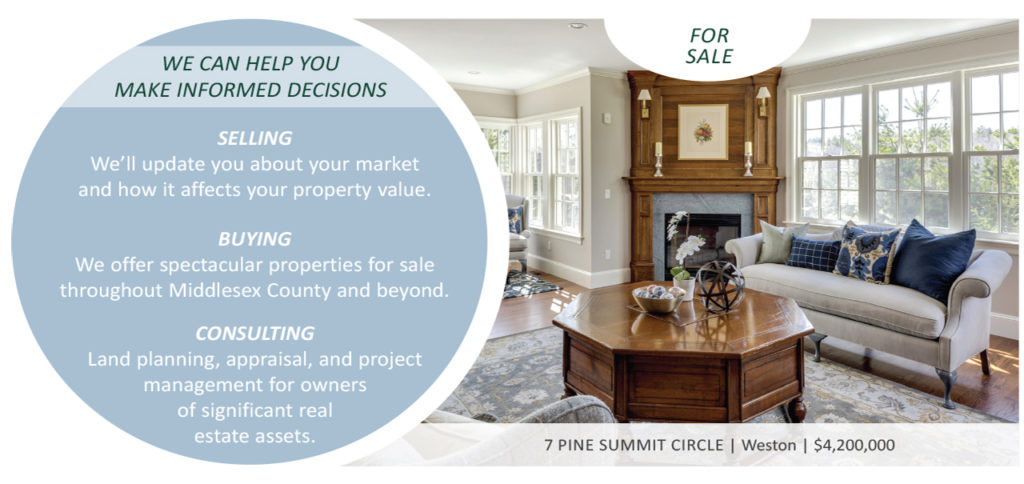 WE CAN HELP YOU MAKE INFORMED DECISIONS

SELLING
We'll update you about your market and how it affects your property value.

BUYING
We offer spectacular properties for sale throughout Middlesex County and beyond.

CONSULTING
Land planning, appraisal, and project management for owners of significant real estate assets.

FOR SALE

7 PINE SUMMIT CIRCLE | Weston | $4,200,000